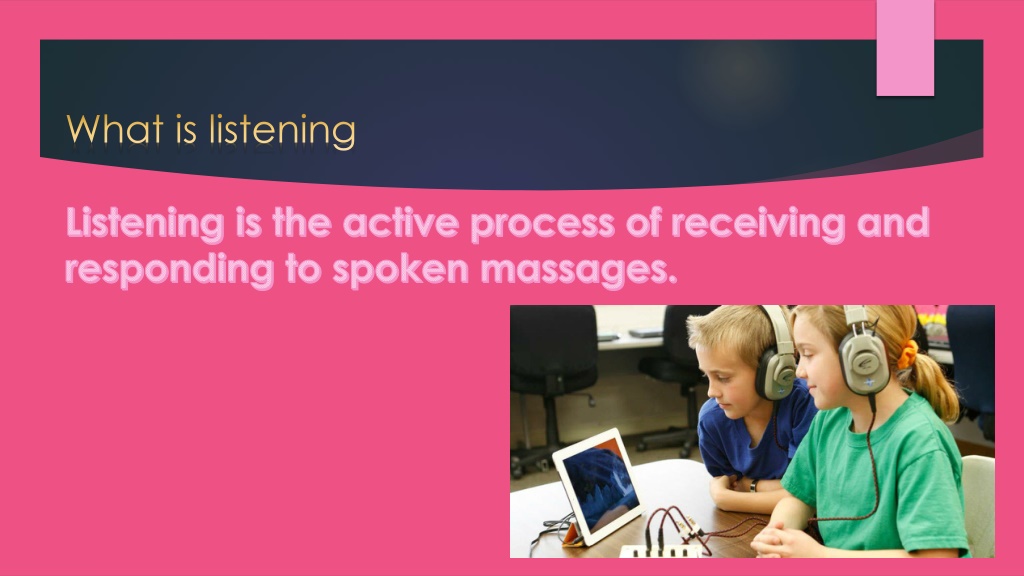 What is listening

Listening is the active process of receiving and responding to spoken massages.